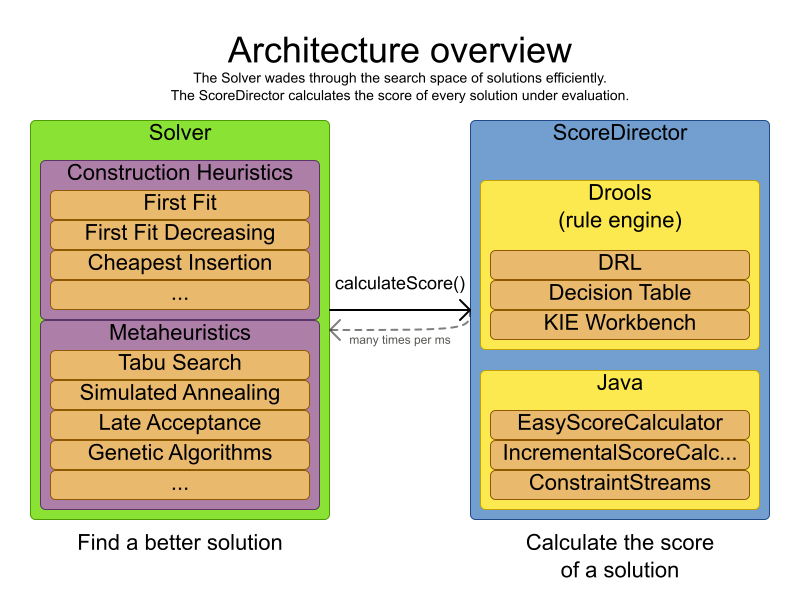 Architecture overview
The Solver wades through the search space of solutions efficiently.
The ScoreDirector calculates the score of every solution under evaluation.

Solver

Construction Heuristics
First Fit
First Fit Decreasing
Cheapest Insertion
...

Metaheuristics
Tabu Search
Simulated Annealing
Late Acceptance
Genetic Algorithms
...

Find a better solution

calculateScore()
many times per ms

ScoreDirector

Drools
(rule engine)
DRL
Decision Table
KIE Workbench

Java
EasyScoreCalculator
IncrementalScoreCalc...
ConstraintStreams

Calculate the score of a solution